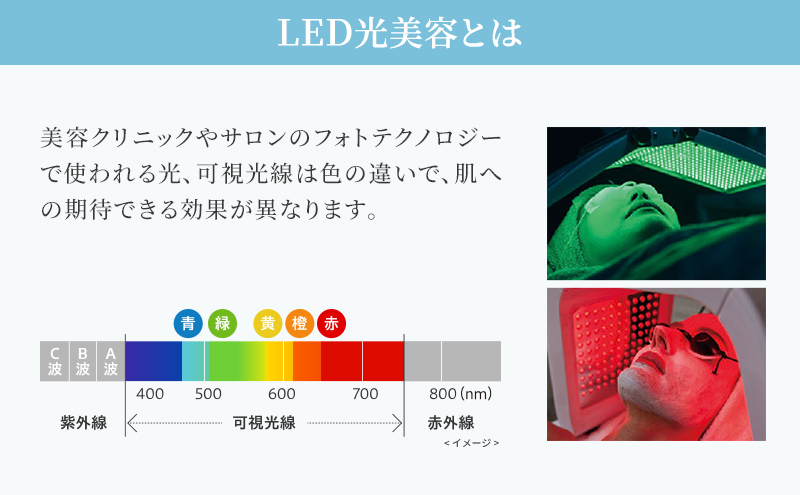 LED光美容とは

美容クリニックやサロンのフォトテクノロジーで使われる光、可視光線は色の違いで、肌への期待できる効果が異なります。

青 緑 黄 橙 赤

C波 B波 A波

400 500 600 700 800 (nm)

紫外線 可視光線 赤外線

<イメージ>